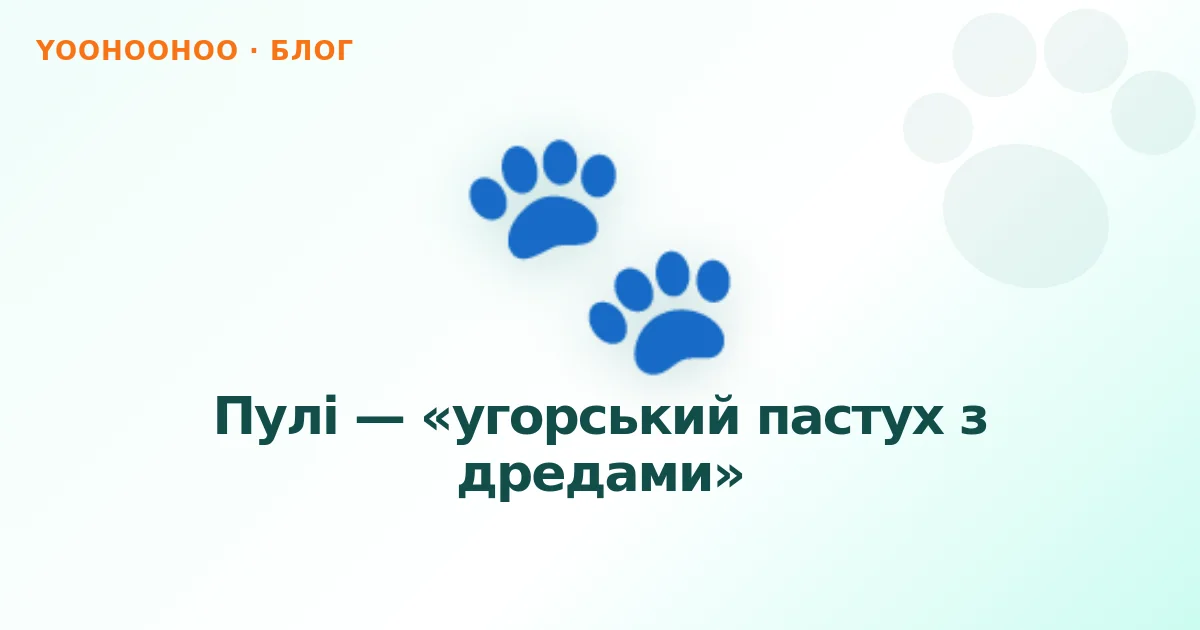 YOOHOOHOO · БЛОГ

Пулі — «угорський пастух з дредами»